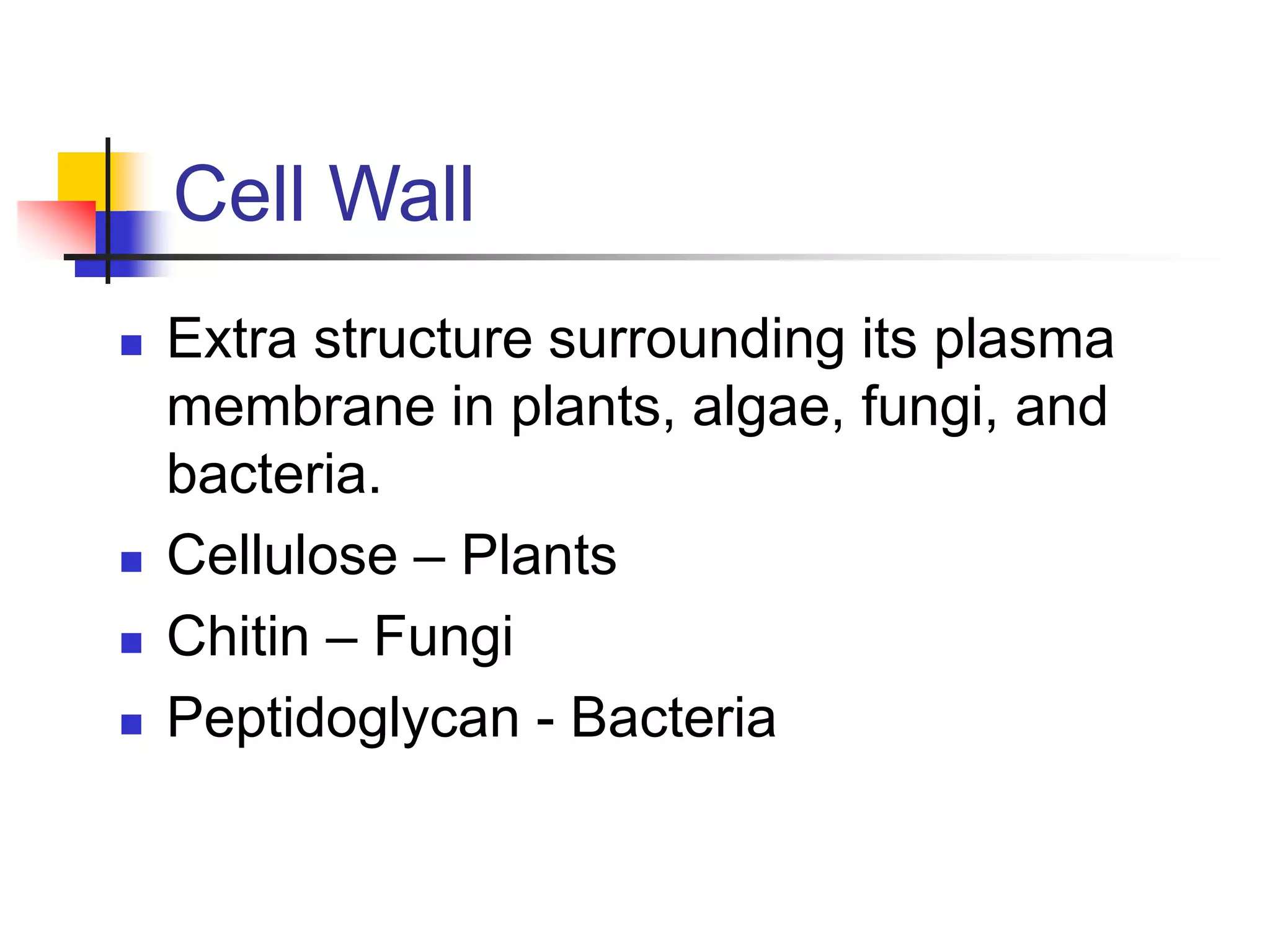 Cell Wall

- Extra structure surrounding its plasma membrane in plants, algae, fungi, and bacteria.
- Cellulose – Plants
- Chitin – Fungi
- Peptidoglycan - Bacteria